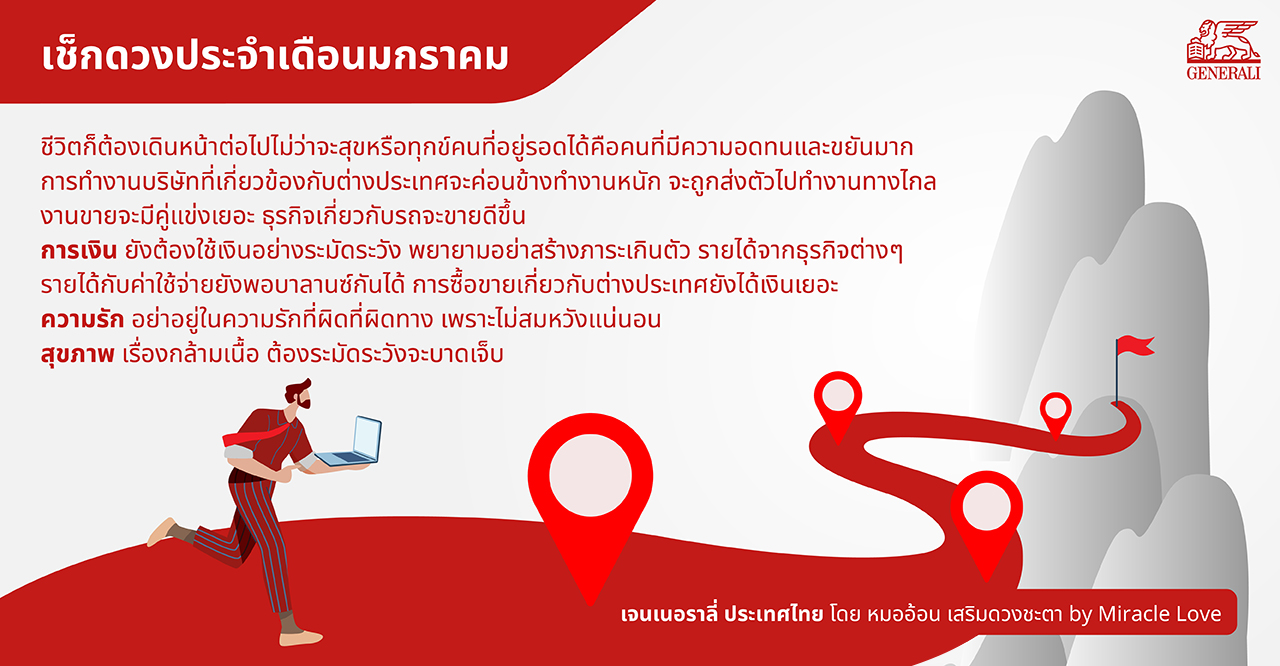 เช็กดวงประจำเดือนมกราคม

GENERALI

ชีวิตก็ต้องเดินหน้าต่อไปไม่ว่าจะสุขหรือทุกข์คนที่อยู่รอดได้คือคนที่มีความอดทนและขยันมาก การทำงานบริษัทที่เกี่ยวข้องกับต่างประเทศจะค่อนข้างทำงานหนัก จะถูกส่งตัวไปทำงานทางไกล งานขายจะมีคู่แข่งเยอะ ธุรกิจเกี่ยวกับรถจะขายดีขึ้น

การเงิน ยังต้องใช้เงินอย่างระมัดระวัง พยายามอย่าสร้างภาระเกินตัว รายได้จากธุรกิจต่างๆ รายได้กับค่าใช้จ่ายยังพอบาลานซ์กันได้ การซื้อขายเกี่ยวกับต่างประเทศยังได้เงินเยอะ

ความรัก อย่าอยู่ในความรักที่ผิดที่ผิดทาง เพราะไม่สมหวังแน่นอน

สุขภาพ เรื่องกล้ามเนื้อ ต้องระมัดระวังจะบาดเจ็บ

เจนเนอราลี่ ประเทศไทย โดย หมออ้อน เสริมดวงชะตา by Miracle Love